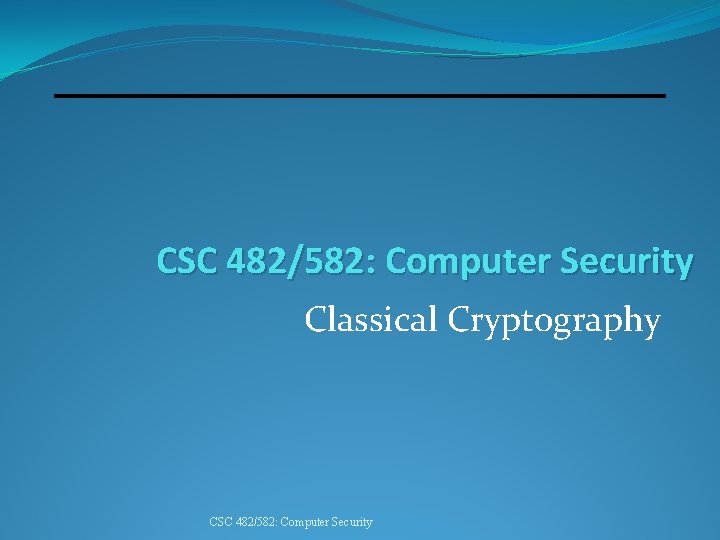 CSC 482/582: Computer Security

Classical Cryptography

CSC 482/582: Computer Security